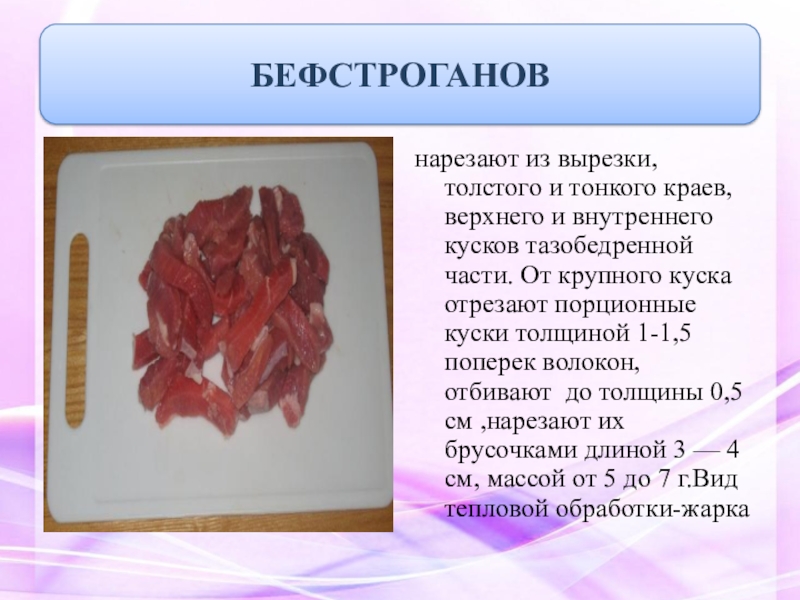 БЕФСТРОГАНОВ

нарезают из вырезки, толстого и тонкого краев, верхнего и внутреннего кусков тазобедренной части. От крупного куска отрезают порционные куски толщиной 1-1,5 поперек волокон, отбивают  до толщины 0,5 см ,нарезают их брусочками длиной 3 — 4 см, массой от 5 до 7 г.Вид тепловой обработки-жарка